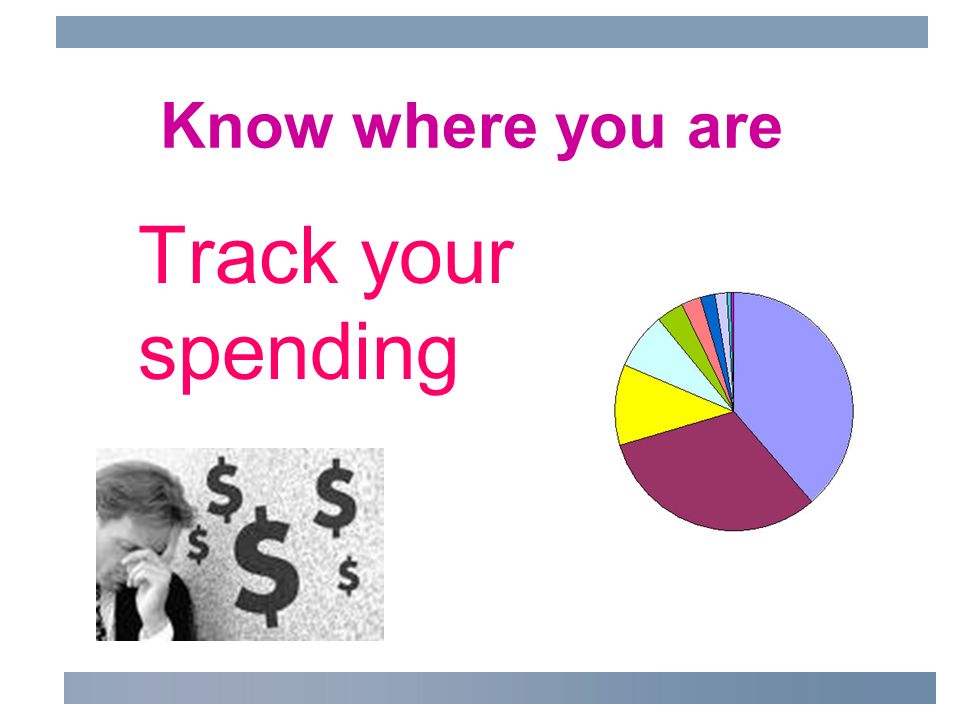 Know where you are

Track your spending

$ $ $ $ $